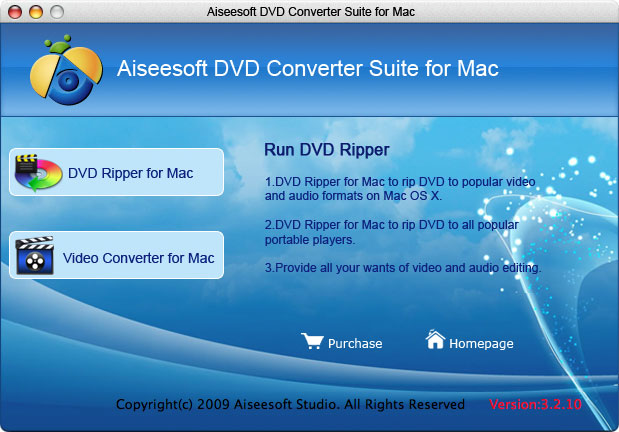 Aiseesoft DVD Converter Suite for Mac

Aiseesoft DVD Converter Suite for Mac

DVD Ripper for Mac

Video Converter for Mac

Run DVD Ripper

1.DVD Ripper for Mac to rip DVD to popular video and audio formats on Mac OS X.

2.DVD Ripper for Mac to rip DVD to all popular portable players.

3.Provide all your wants of video and audio editing.

Purchase

Homepage

Copyright(c) 2009 Aiseesoft Studio. All Rights Reserved

Version:3.2.10